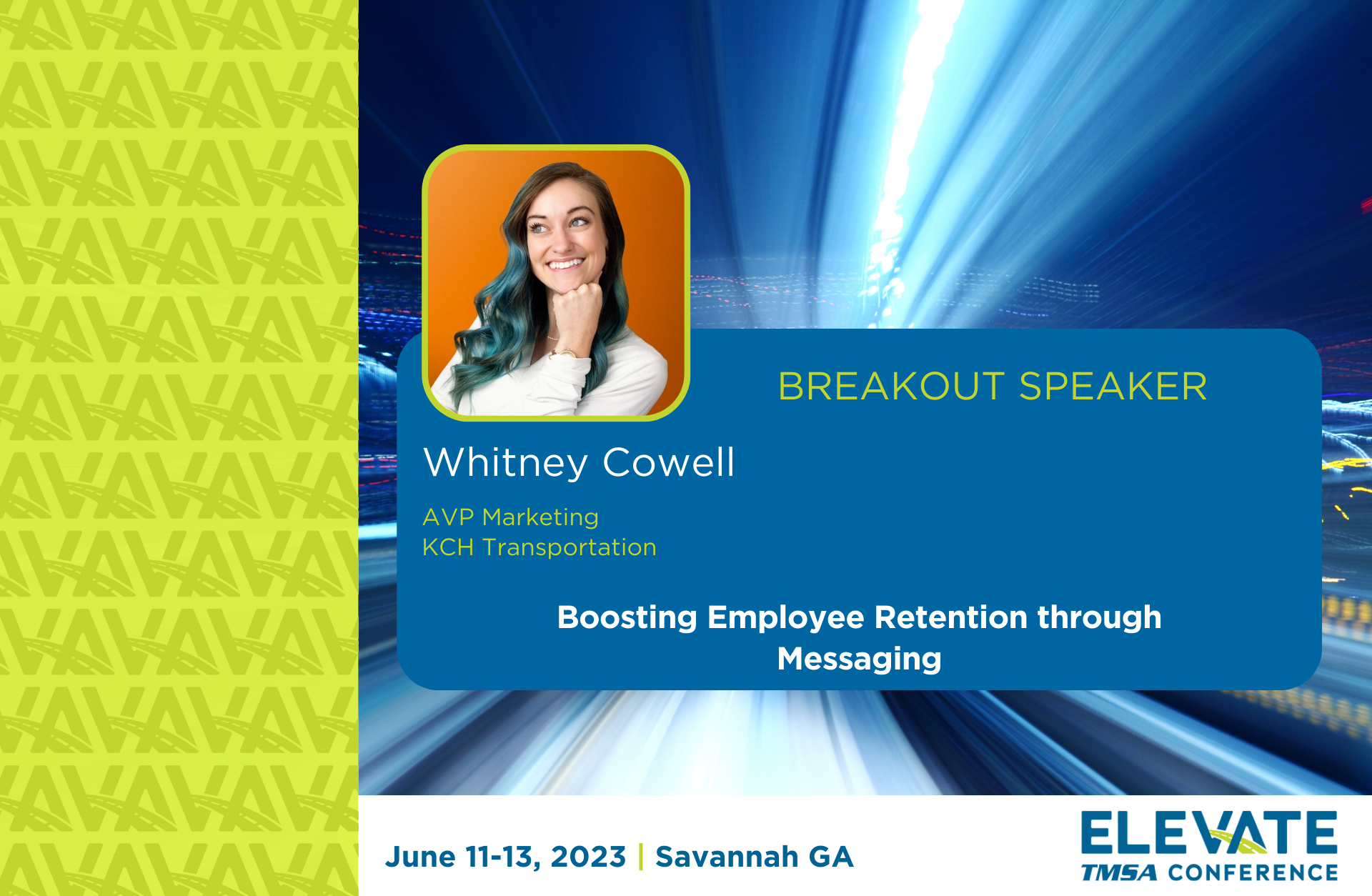 BREAKOUT SPEAKER

Whitney Cowell

AVP Marketing
KCH Transportation

Boosting Employee Retention through Messaging

June 11-13, 2023 | Savannah GA

ELEVATE
TMSA CONFERENCE